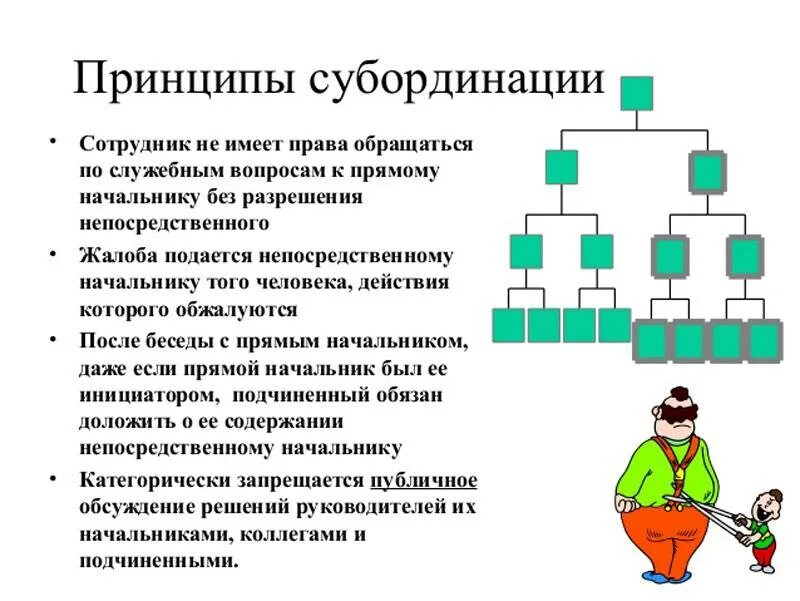 Принципы субординации

• Сотрудник не имеет права обращаться по служебным вопросам к прямому начальнику без разрешения непосредственного

• Жалоба подается непосредственному начальнику того человека, действия которого обжалуются

• После беседы с прямым начальником, даже если прямой начальник был ее инициатором, подчиненный обязан доложить о ее содержании непосредственному начальнику

• Категорически запрещается публичное обсуждение решений руководителей их начальниками, коллегами и подчиненными.